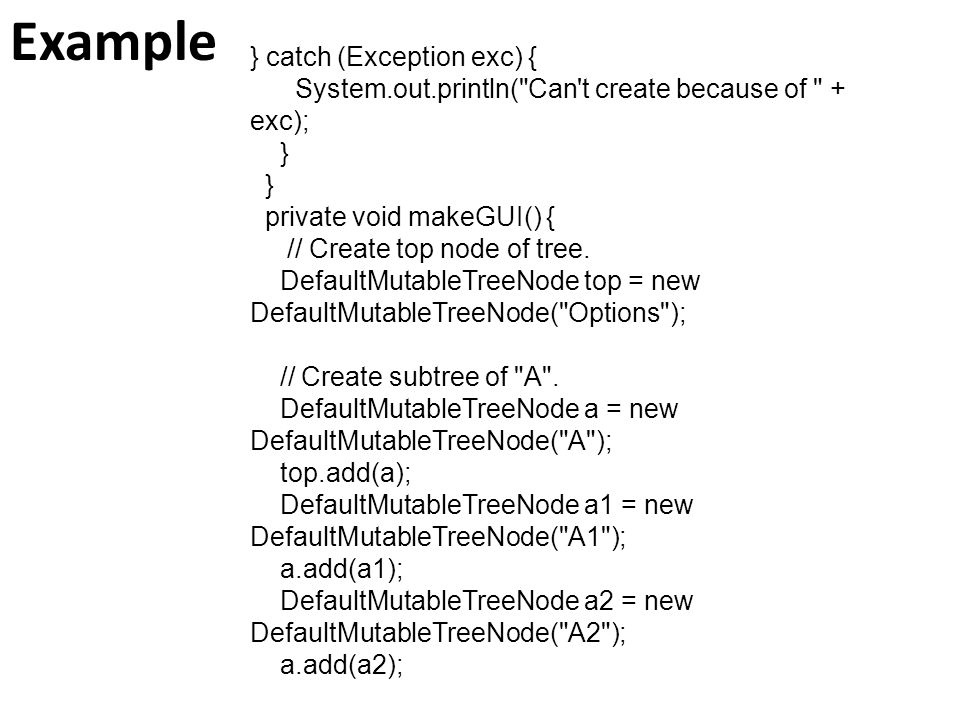 Example

} catch (Exception exc) {
System.out.println("Can't create because of " + exc);
}
}
private void makeGUI() {
// Create top node of tree.
DefaultMutableTreeNode top = new DefaultMutableTreeNode("Options");

// Create subtree of "A".
DefaultMutableTreeNode a = new DefaultMutableTreeNode("A");
top.add(a);
DefaultMutableTreeNode a1 = new DefaultMutableTreeNode("A1");
a.add(a1);
DefaultMutableTreeNode a2 = new DefaultMutableTreeNode("A2");
a.add(a2);